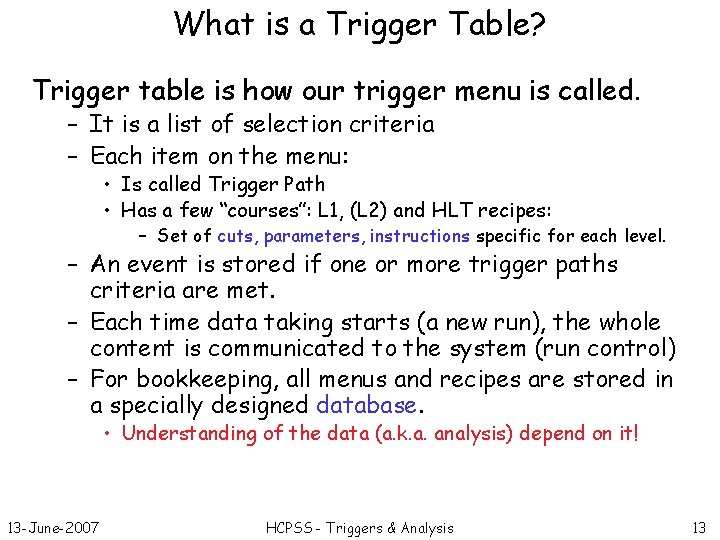 What is a Trigger Table?

Trigger table is how our trigger menu is called.

– It is a list of selection criteria
– Each item on the menu:
• Is called Trigger Path
• Has a few “courses”: L1, (L2) and HLT recipes:
– Set of cuts, parameters, instructions specific for each level.
– An event is stored if one or more trigger paths criteria are met.
– Each time data taking starts (a new run), the whole content is communicated to the system (run control)
– For bookkeeping, all menus and recipes are stored in a specially designed database.
• Understanding of the data (a.k.a. analysis) depend on it!

13-June-2007 HCPSS - Triggers & Analysis 13